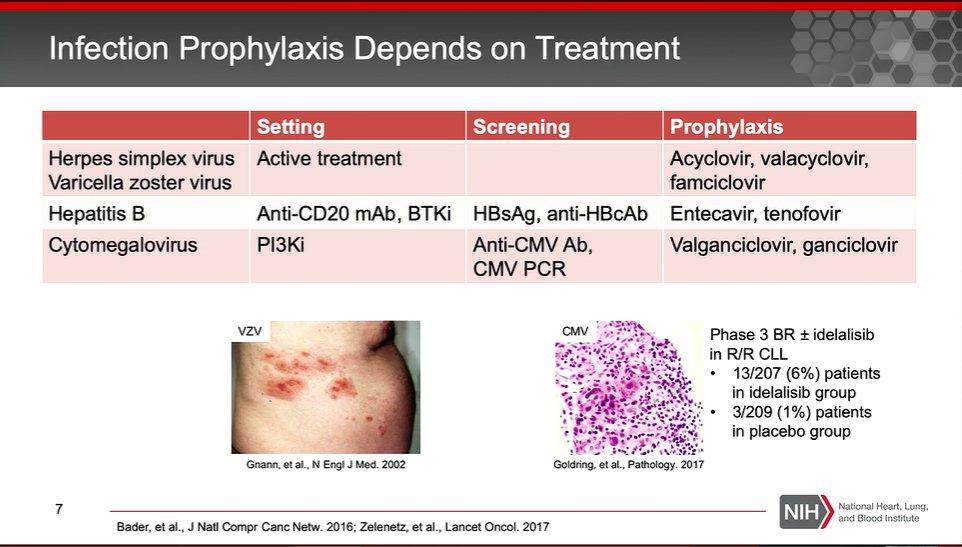 Infection Prophylaxis Depends on Treatment

|  | Setting | Screening | Prophylaxis |
|---|---|---|---|
| Herpes simplex virus Varicella zoster virus | Active treatment |  | Acyclovir, valacyclovir, famciclovir |
| Hepatitis B | Anti-CD20 mAb, BTKi | HBsAg, anti-HBcAb | Entecavir, tenofovir |
| Cytomegalovirus | PI3Ki | Anti-CMV Ab, CMV PCR | Valganciclovir, ganciclovir |

VZV

Gnann, et al., N Engl J Med. 2002

CMV

Goldring, et al., Pathology. 2017

Phase 3 BR ± idelalisib in R/R CLL
• 13/207 (6%) patients in idelalisib group
• 3/209 (1%) patients in placebo group

7

Bader, et al., J Natl Compr Canc Netw. 2016; Zelenetz, et al., Lancet Oncol. 2017

NIH National Heart, Lung, and Blood Institute